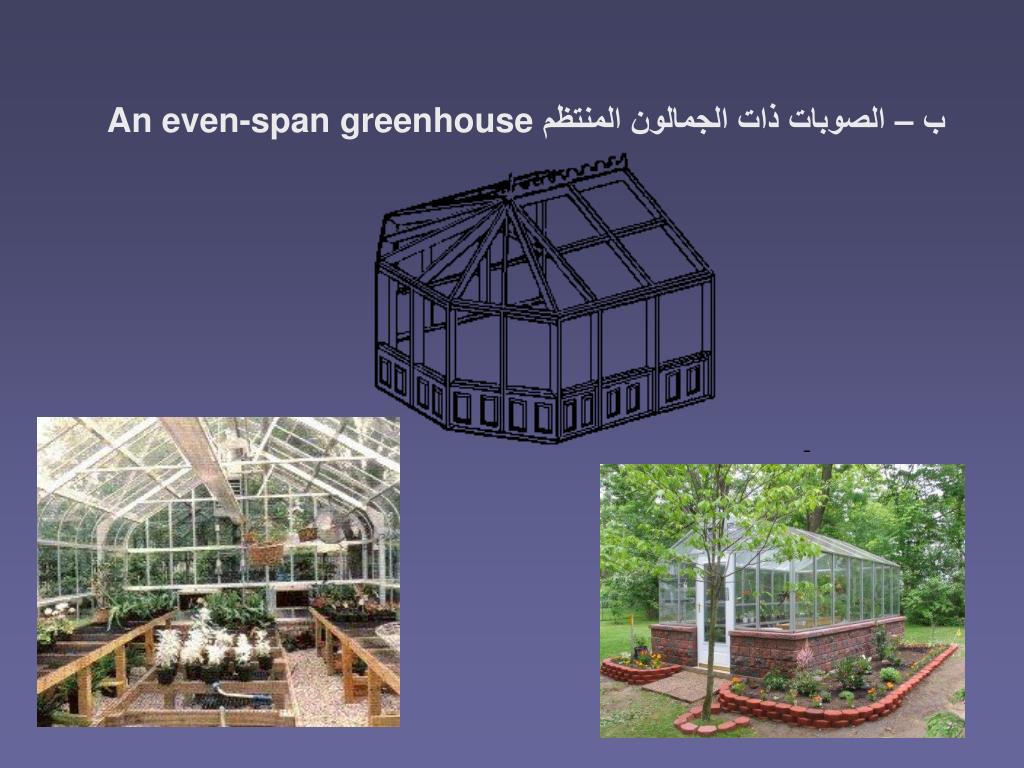 ب – الصوبات ذات الجمالون المنتظم An even-span greenhouse